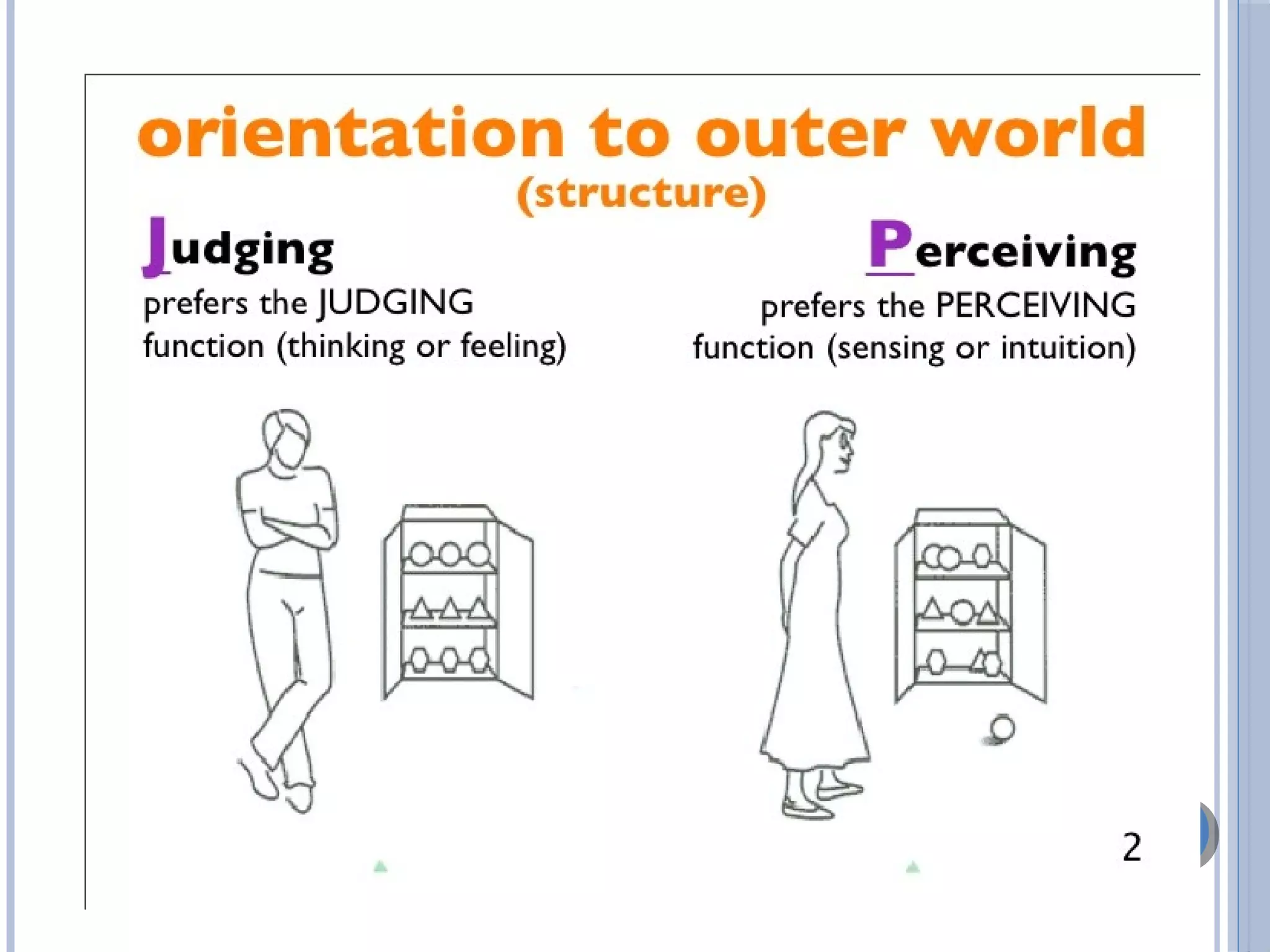 orientation to outer world
(structure)

Judging
prefers the JUDGING function (thinking or feeling)

Perceiving
prefers the PERCEIVING function (sensing or intuition)

2